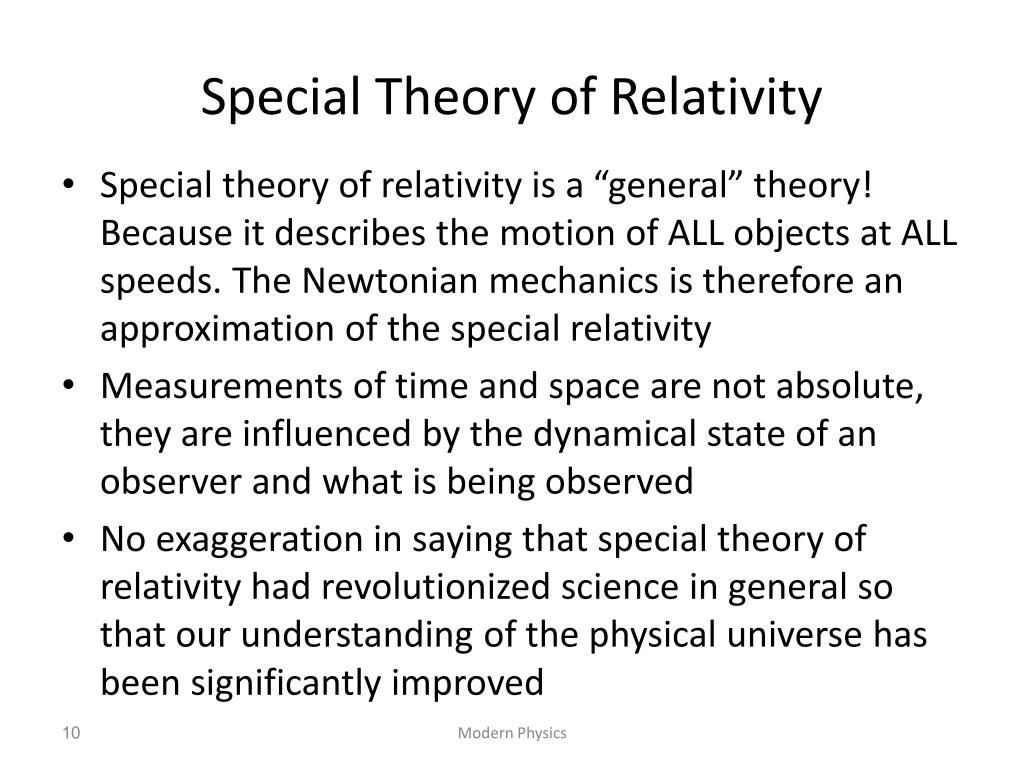 Special Theory of Relativity

• Special theory of relativity is a “general” theory! Because it describes the motion of ALL objects at ALL speeds. The Newtonian mechanics is therefore an approximation of the special relativity
• Measurements of time and space are not absolute, they are influenced by the dynamical state of an observer and what is being observed
• No exaggeration in saying that special theory of relativity had revolutionized science in general so that our understanding of the physical universe has been significantly improved

10

Modern Physics